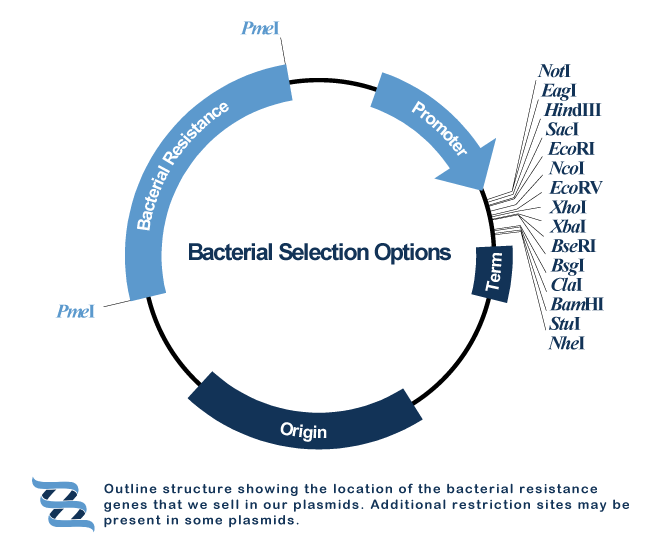 PmeI

Bacterial Resistance

Promoter

NotI
EagI
HindIII
SacI
EcoRI
NcoI
EcoRV
XhoI
XbaI
BseRI
BsgI
ClaI
BamHI
StuI
NheI

Bacterial Selection Options

Term

PmeI

Origin

Outline structure showing the location of the bacterial resistance genes that we sell in our plasmids. Additional restriction sites may be present in some plasmids.